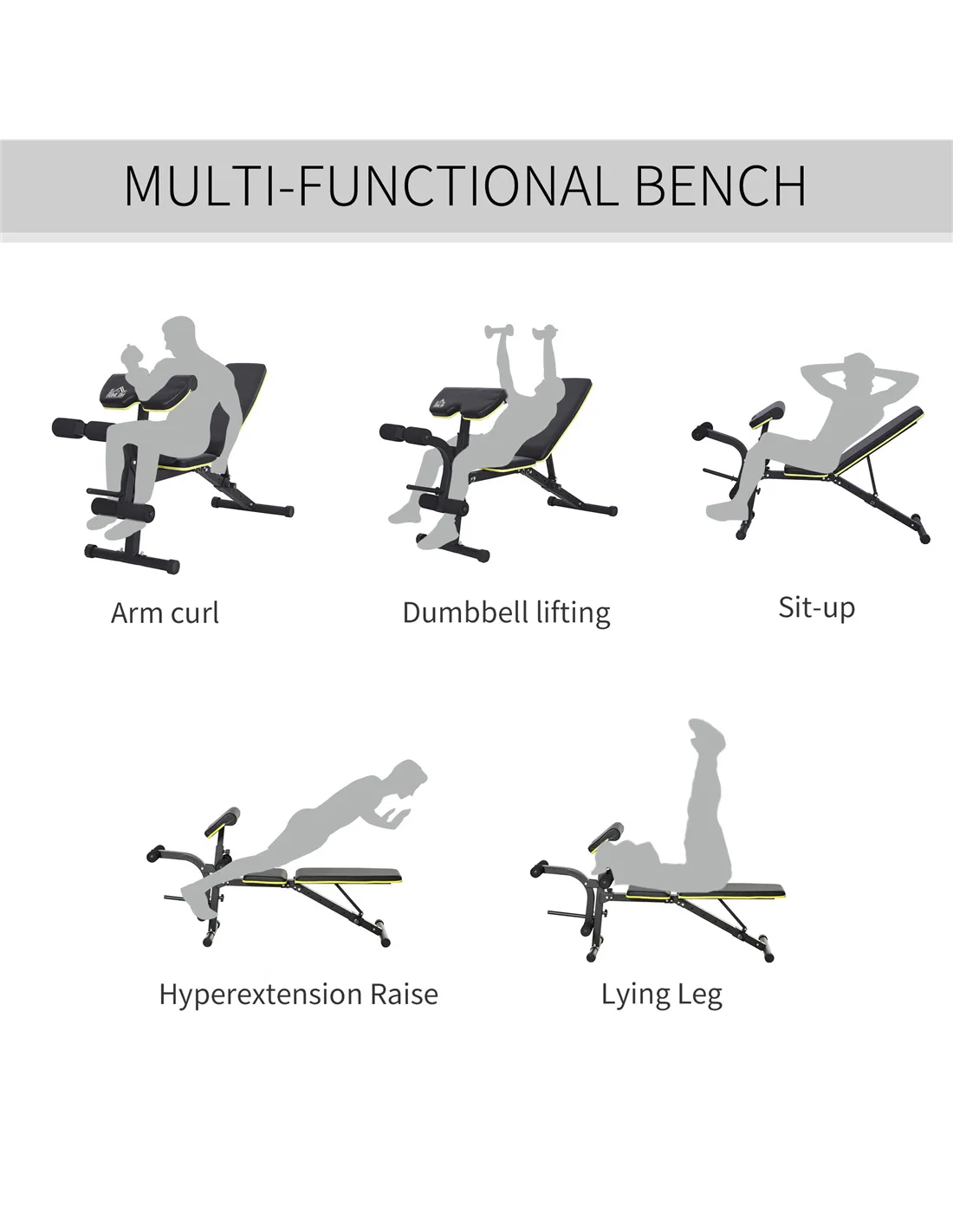 MULTI-FUNCTIONAL BENCH

Arm curl

Dumbbell lifting

Sit-up

Hyperextension Raise

Lying Leg